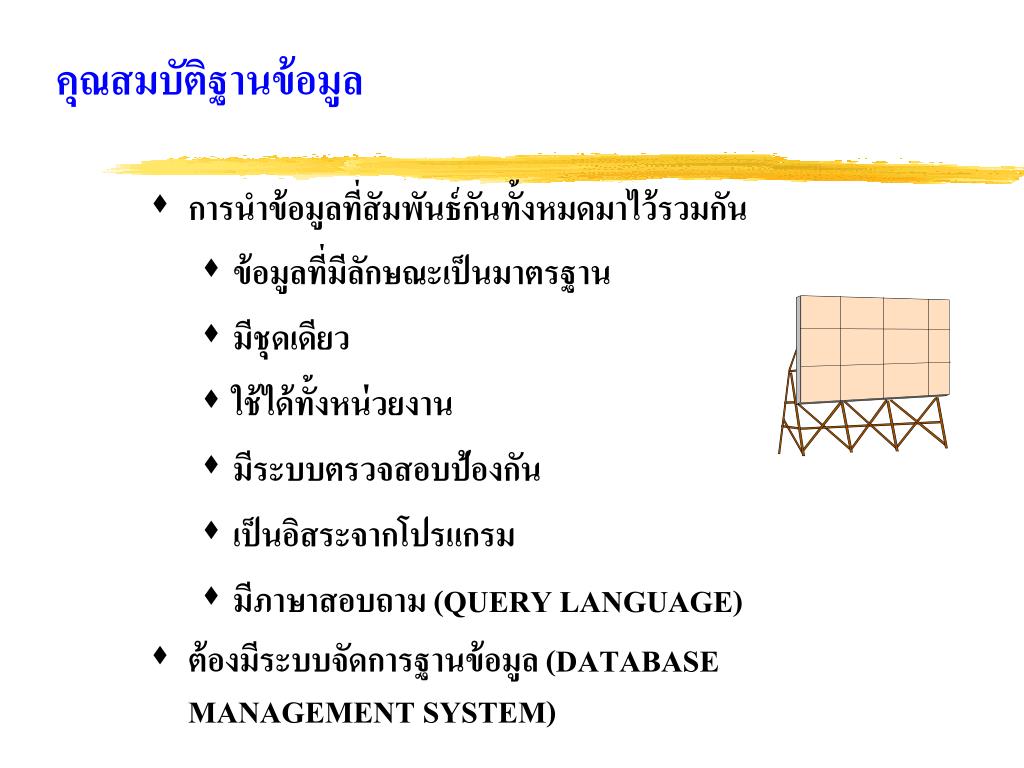 คุณสมบัติฐานข้อมูล

♦ การนำข้อมูลที่สัมพันธ์กันทั้งหมดมาไว้รวมกัน

♦ ข้อมูลที่มีลักษณะเป็นมาตรฐาน

♦ มีชุดเดียว

♦ ใช้ได้ทั้งหน่วยงาน

♦ มีระบบตรวจสอบป้องกัน

♦ เป็นอิสระจากโปรแกรม

♦ มีภาษาสอบถาม (QUERY LANGUAGE)

♦ ต้องมีระบบจัดการฐานข้อมูล (DATABASE MANAGEMENT SYSTEM)